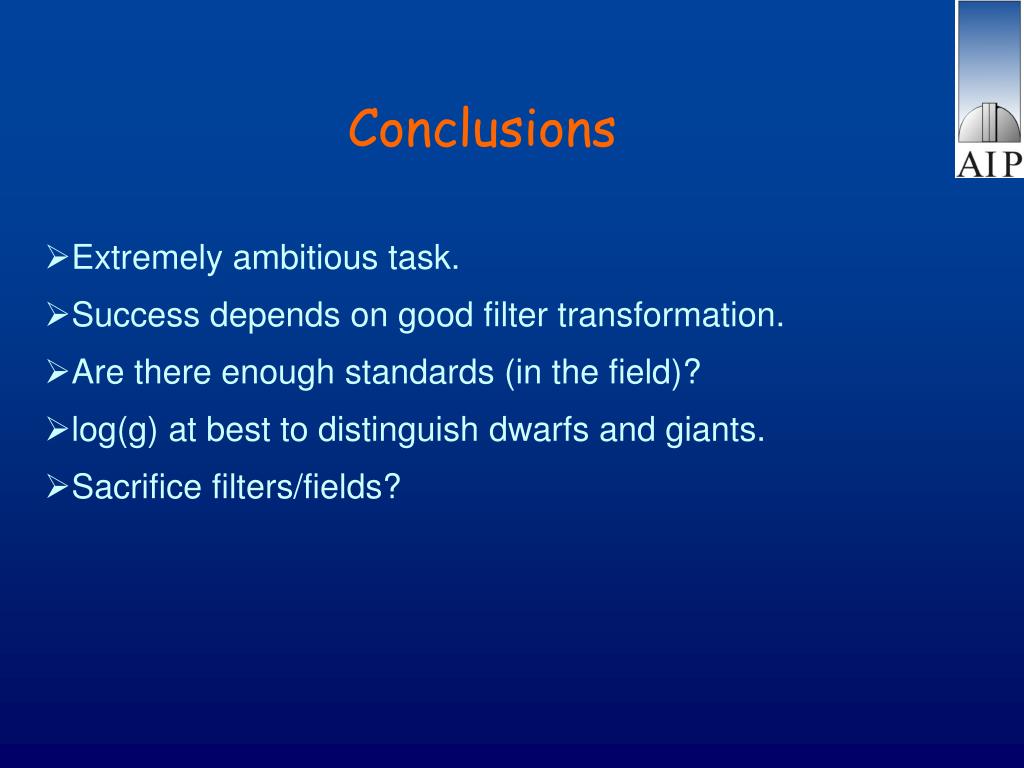 AIP

Conclusions

➢Extremely ambitious task.

➢Success depends on good filter transformation.

➢Are there enough standards (in the field)?

➢log(g) at best to distinguish dwarfs and giants.

➢Sacrifice filters/fields?